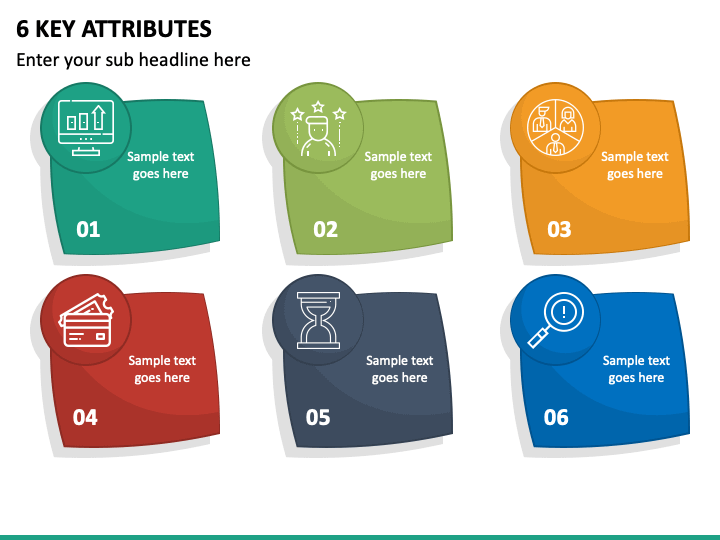 6 KEY ATTRIBUTES

Enter your sub headline here

Sample text goes here

01

Sample text goes here

02

Sample text goes here

03

Sample text goes here

04

Sample text goes here

05

Sample text goes here

06